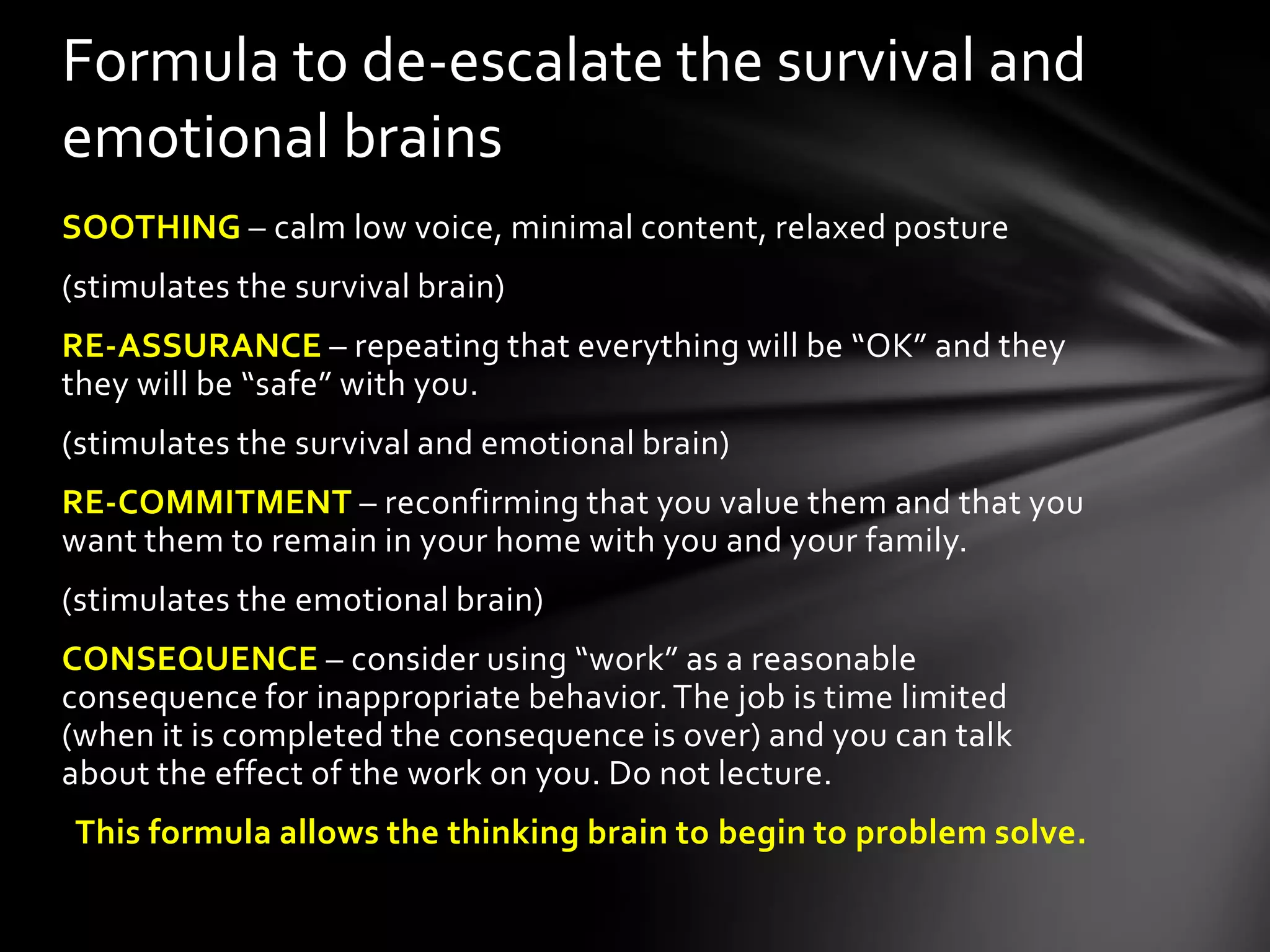 Formula to de-escalate the survival and emotional brains

SOOTHING – calm low voice, minimal content, relaxed posture

(stimulates the survival brain)

RE-ASSURANCE – repeating that everything will be “OK” and they they will be “safe” with you.

(stimulates the survival and emotional brain)

RE-COMMITMENT – reconfirming that you value them and that you want them to remain in your home with you and your family.

(stimulates the emotional brain)

CONSEQUENCE – consider using “work” as a reasonable consequence for inappropriate behavior. The job is time limited (when it is completed the consequence is over) and you can talk about the effect of the work on you. Do not lecture.

This formula allows the thinking brain to begin to problem solve.